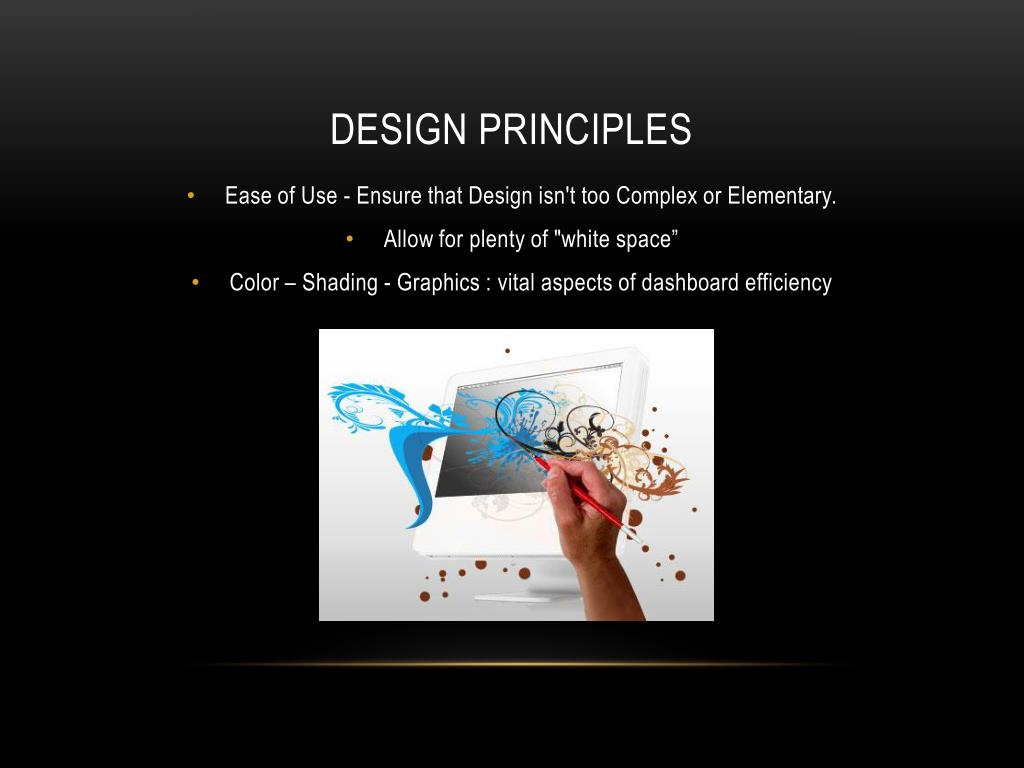 DESIGN PRINCIPLES

• Ease of Use - Ensure that Design isn't too Complex or Elementary.

• Allow for plenty of "white space”

• Color – Shading - Graphics : vital aspects of dashboard efficiency